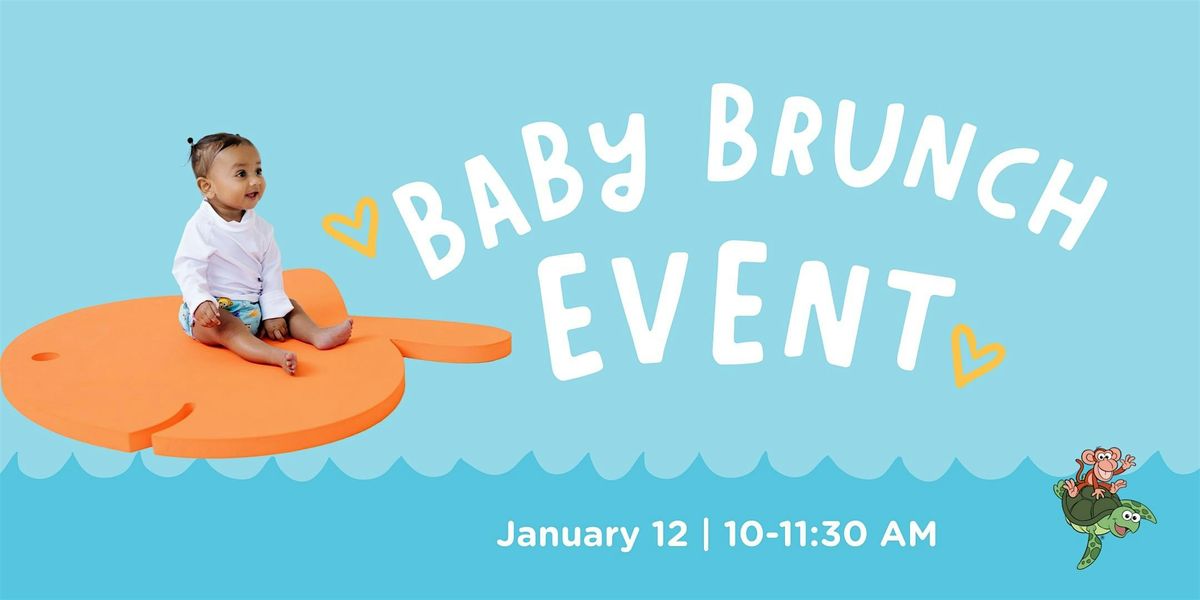 BABY BRUNCH EVENT

January 12 | 10-11:30 AM